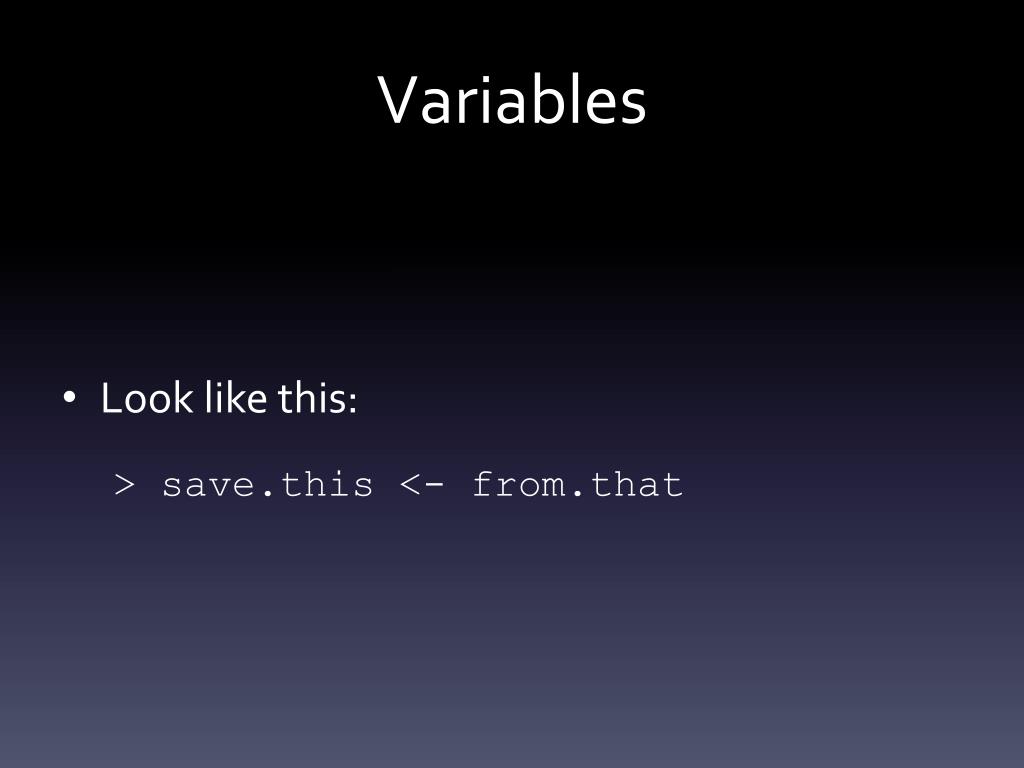 Variables

• Look like this:

> save.this <- from.that